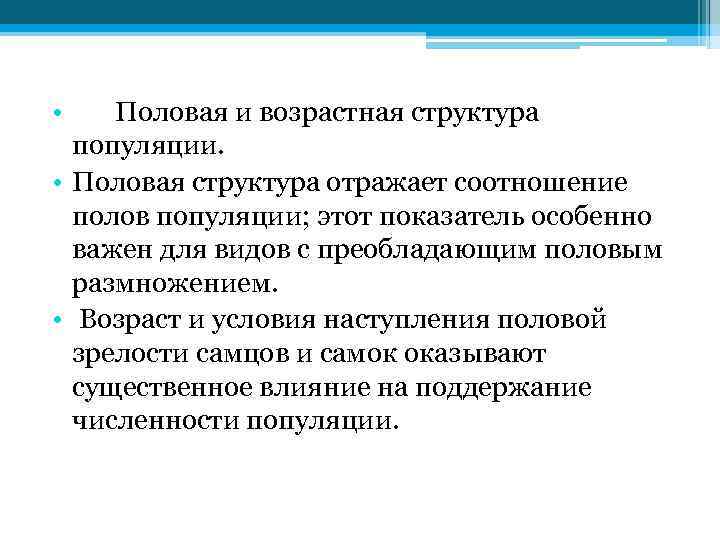 • Половая и возрастная структура популяции.

• Половая структура отражает соотношение полов популяции; этот показатель особенно важен для видов с преобладающим половым размножением.

• Возраст и условия наступления половой зрелости самцов и самок оказывают существенное влияние на поддержание численности популяции.